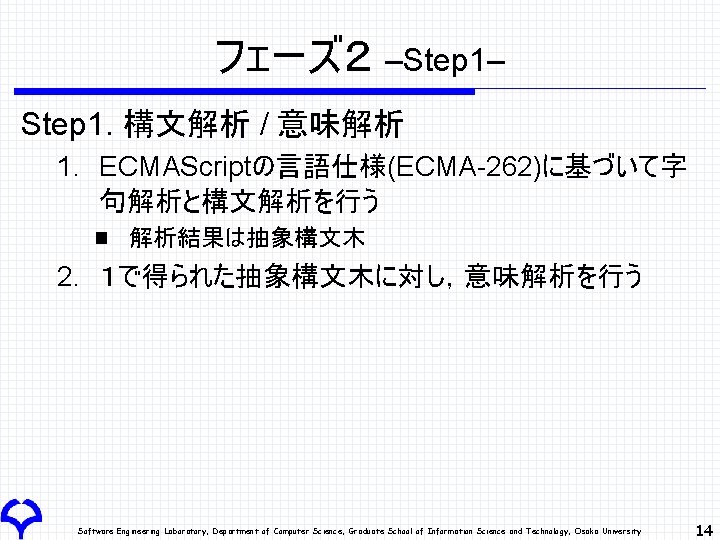 フェーズ2 –Step1–

Step1. 構文解析 / 意味解析

1. ECMAScriptの言語仕様(ECMA-262)に基づいて字句解析と構文解析を行う

■ 解析結果は抽象構文木

2. 1で得られた抽象構文木に対し，意味解析を行う

Software Engineering Laboratory, Department of Computer Science, Graduate School of Information Science and Technology, Osaka University

14